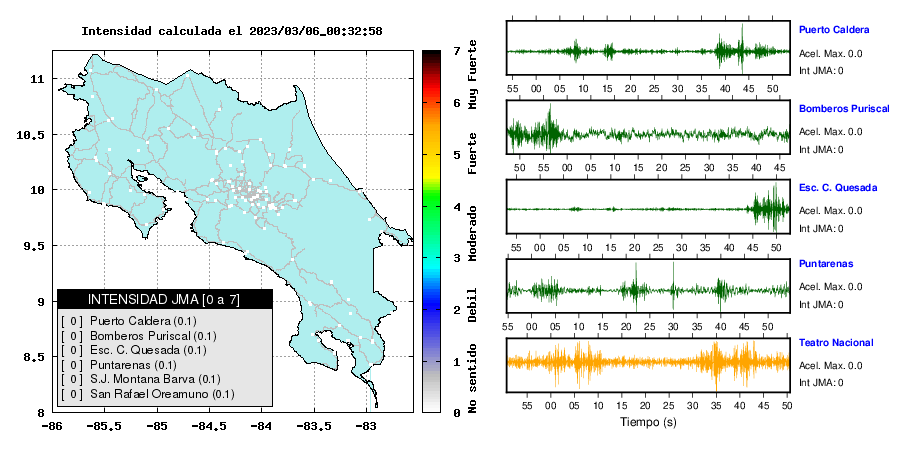 Intensidad calculada el 2023/03/06_00:32:58

11
10.5
10
9.5
9
8.5
8
-86
-85.5
-85
-84.5
-84
-83.5
-83

INTENSIDAD JMA [0 a 7]
[ 0 ] Puerto Caldera (0.1)
[ 0 ] Bomberos Puriscal (0.1)
[ 0 ] Esc. C. Quesada (0.1)
[ 0 ] Puntarenas (0.1)
[ 0 ] S.J. Montana Barva (0.1)
[ 0 ] San Rafael Oreamuno (0.1)

7
6
5
4
3
2
1
0
Muy Fuerte
Fuerte
Moderado
Debil
No sentido

55 00 05 10 15 20 25 30 35 40 45 50
Puerto Caldera
Acel. Max. 0.0
Int JMA: 0

50 55 00 05 10 15 20 25 30 35 40 45
Bomberos Puriscal
Acel. Max. 0.0
Int JMA: 0

55 00 05 10 15 20 25 30 35 40 45 50
Esc. C. Quesada
Acel. Max. 0.0
Int JMA: 0

55 00 05 10 15 20 25 30 35 40 45 50
Puntarenas
Acel. Max. 0.0
Int JMA: 0

55 00 05 10 15 20 25 30 35 40 45 50
Teatro Nacional
Acel. Max. 0.0
Int JMA: 0

Tiempo (s)